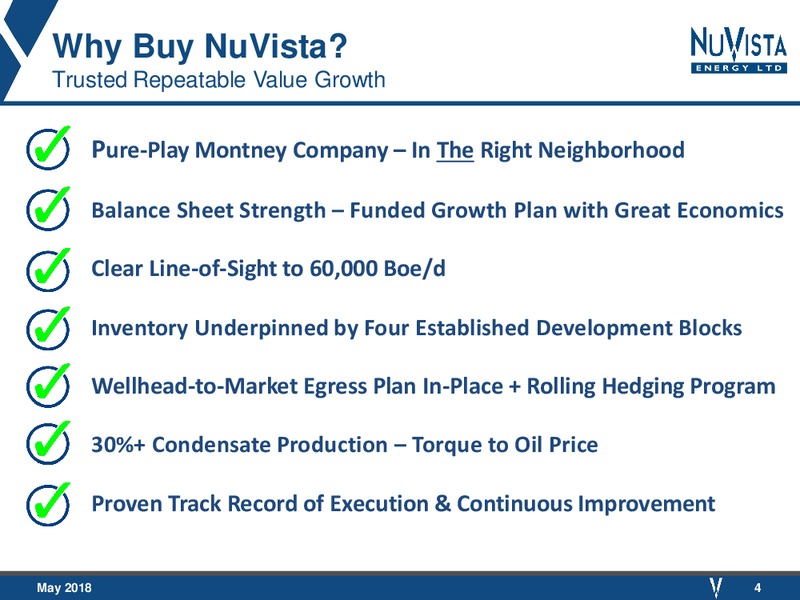 Why Buy NuVista?
Trusted Repeatable Value Growth

NUVISTA
ENERGY LTD

Pure-Play Montney Company – In The Right Neighborhood

Balance Sheet Strength – Funded Growth Plan with Great Economics

Clear Line-of-Sight to 60,000 Boe/d

Inventory Underpinned by Four Established Development Blocks

Wellhead-to-Market Egress Plan In-Place + Rolling Hedging Program

30%+ Condensate Production – Torque to Oil Price

Proven Track Record of Execution & Continuous Improvement

May 2018

4